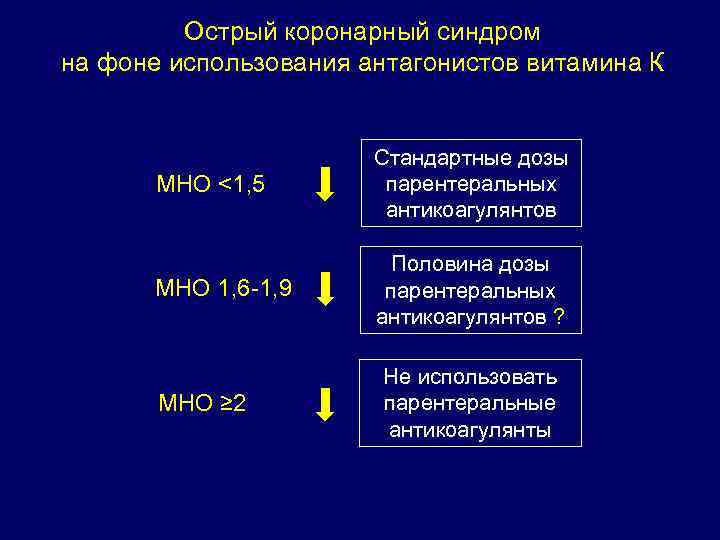 Острый коронарный синдром
на фоне использования антагонистов витамина К

МНО <1,5

Стандартные дозы парентеральных антикоагулянтов

МНО 1,6-1,9

Половина дозы парентеральных антикоагулянтов ?

МНО ≥2

Не использовать парентеральные антикоагулянты